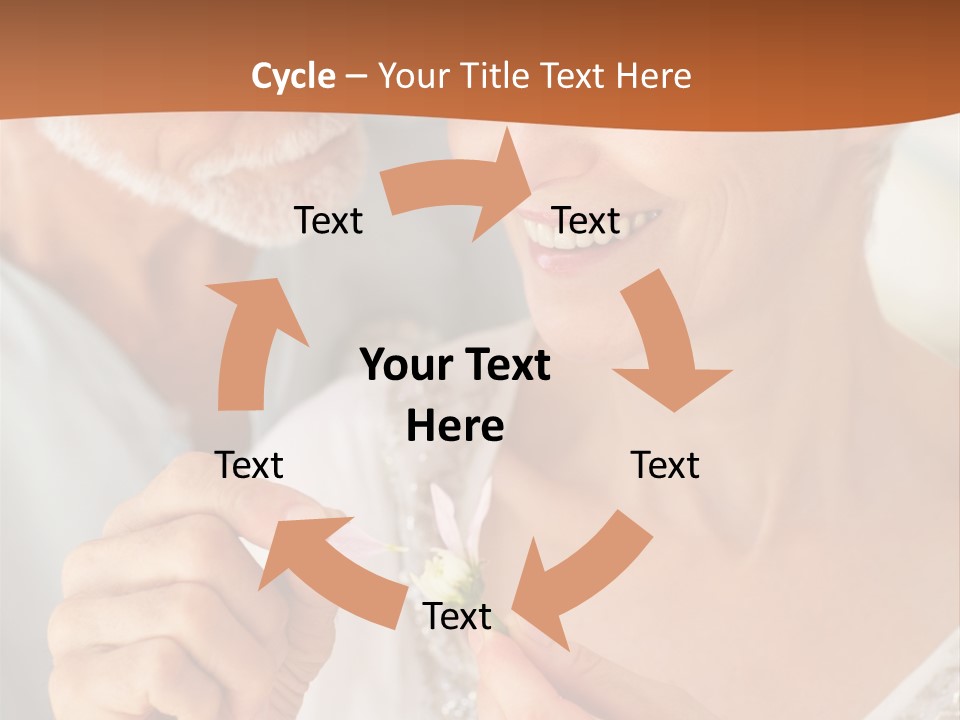 Cycle – Your Title Text Here

Text

Text

Your Text Here

Text

Text

Text